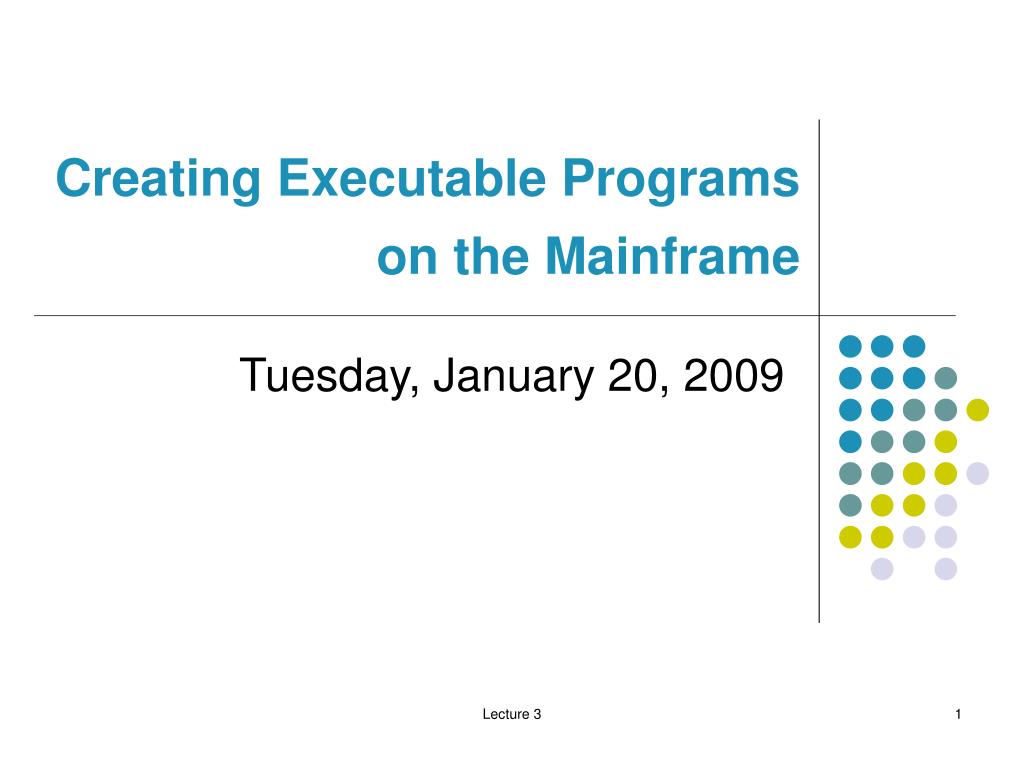 Creating Executable Programs on the Mainframe

Tuesday, January 20, 2009

Lecture 3

1